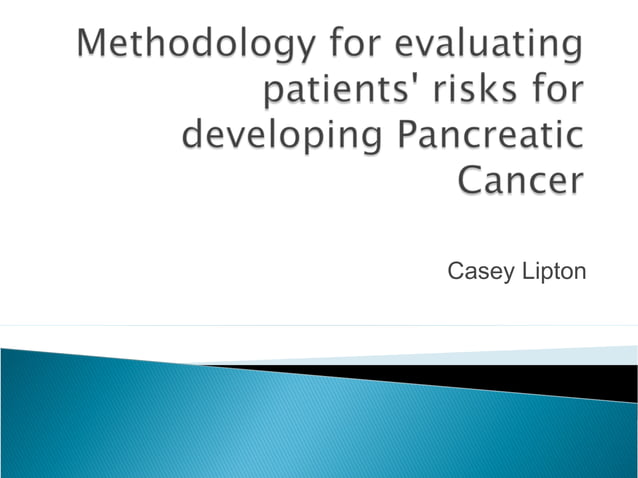 Methodology for evaluating patients' risks for developing Pancreatic Cancer

Casey Lipton